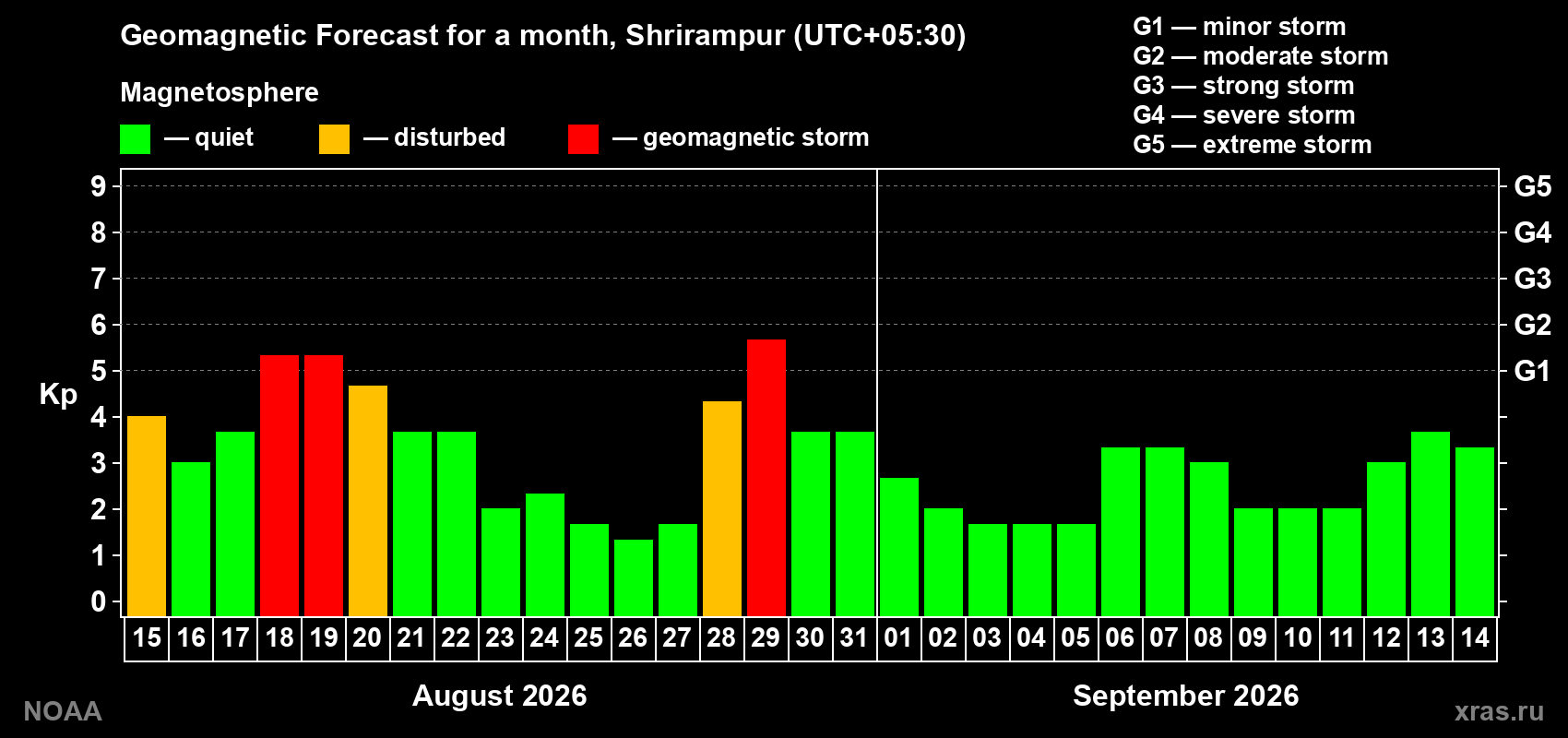 Geomagnetic Forecast for a month, Shrirampur (UTC+05:30)

Magnetosphere

— quiet — disturbed — geomagnetic storm

G1 — minor storm
G2 — moderate storm
G3 — strong storm
G4 — severe storm
G5 — extreme storm

Kp

9
8
7
6
5
4
3
2
1
0

G5
G4
G3
G2
G1

15 16 17 18 19 20 21 22 23 24 25 26 27 28 29 30 31 01 02 03 04 05 06 07 08 09 10 11 12 13 14

August 2026

September 2026

NOAA

xras.ru